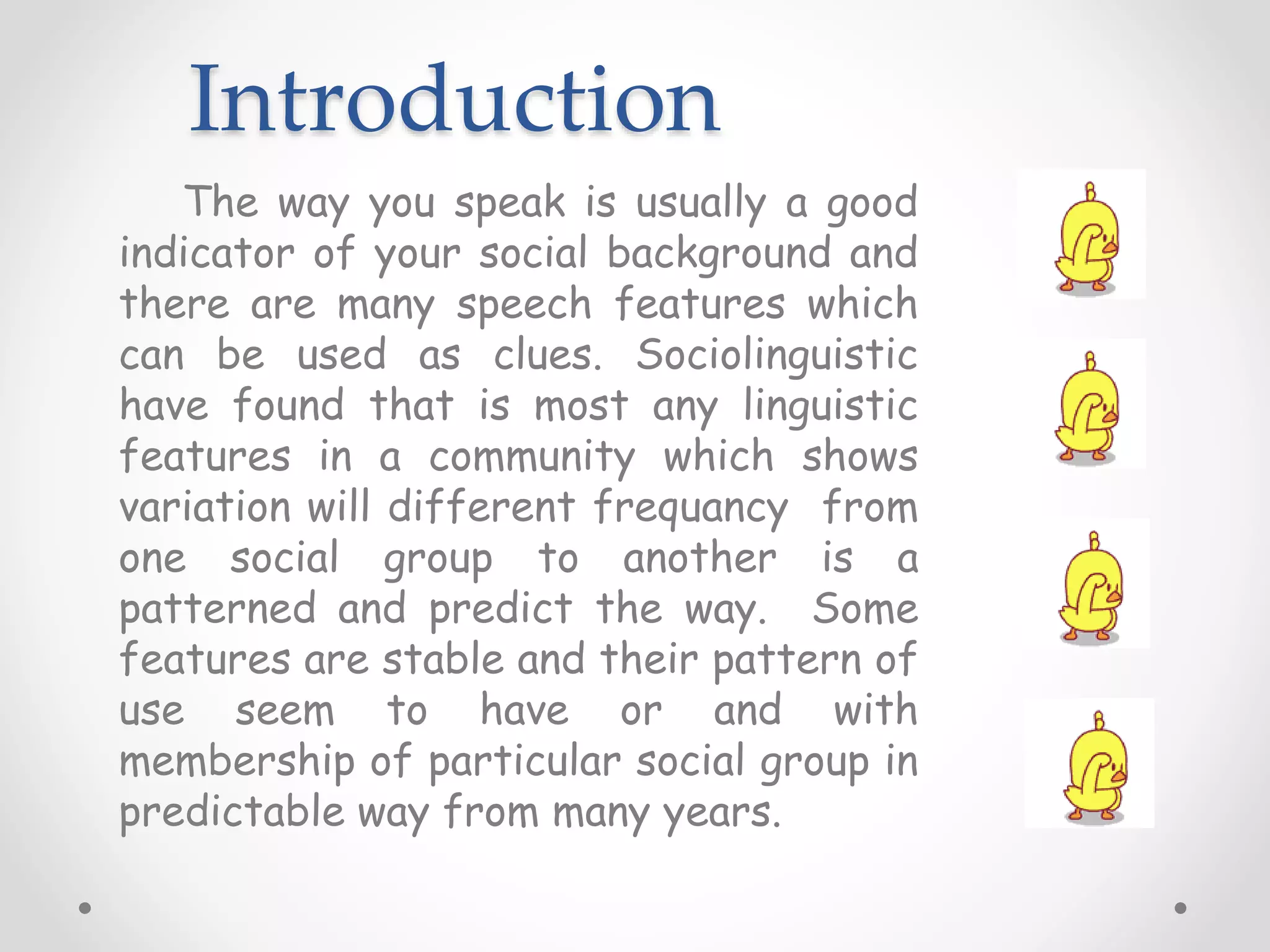 Introduction

The way you speak is usually a good indicator of your social background and there are many speech features which can be used as clues. Sociolinguistic have found that is most any linguistic features in a community which shows variation will different frequancy from one social group to another is a patterned and predict the way. Some features are stable and their pattern of use seem to have or and with membership of particular social group in predictable way from many years.